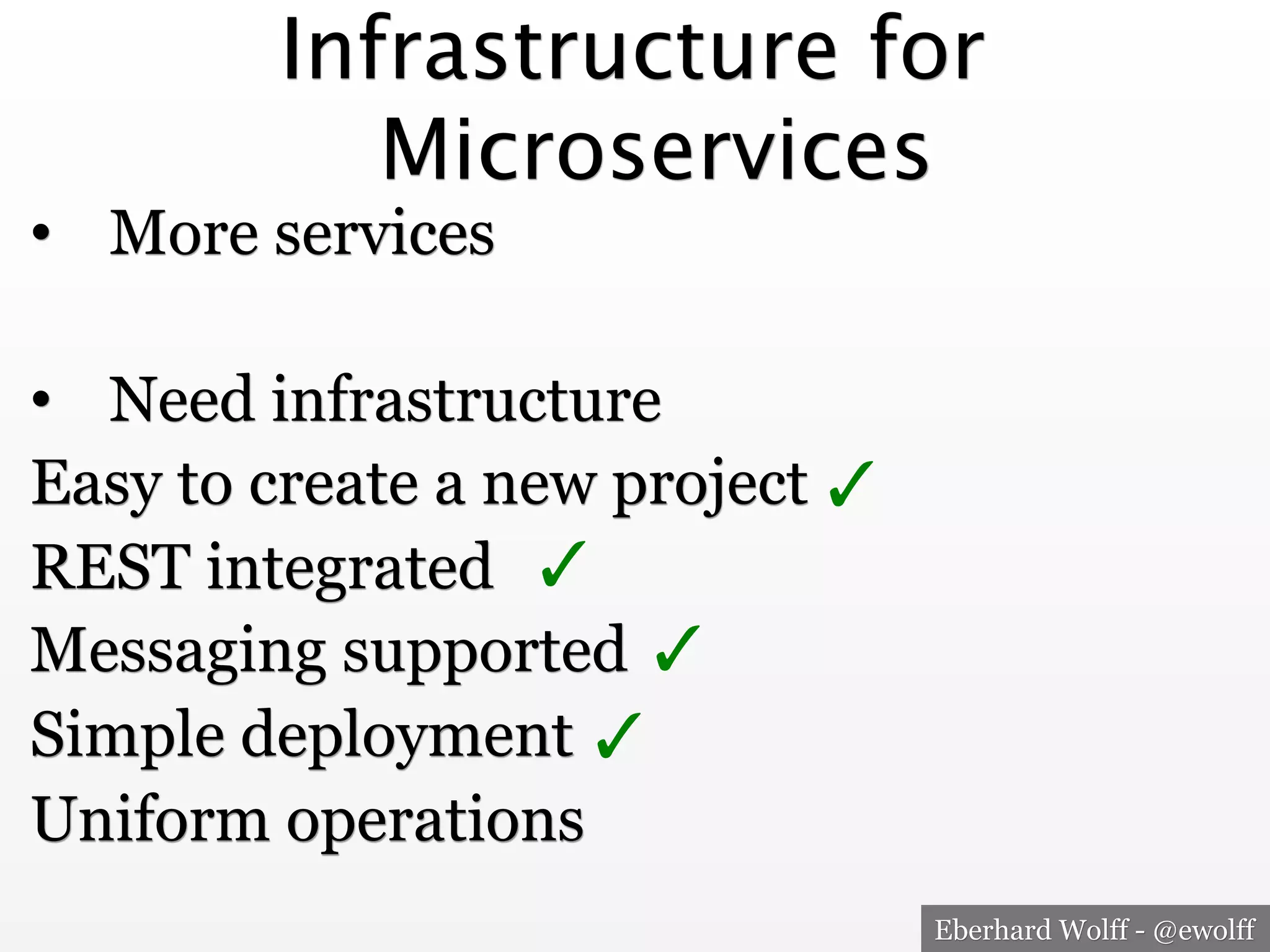 Infrastructure for Microservices

• More services

• Need infrastructure

Easy to create a new project ✓

REST integrated ✓

Messaging supported ✓

Simple deployment ✓

Uniform operations

Eberhard Wolff - @ewolff